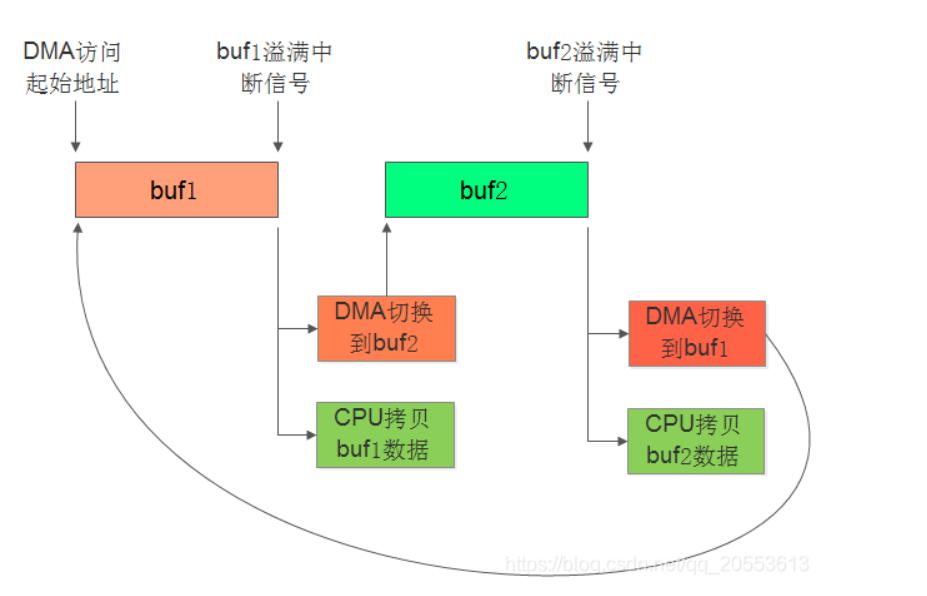 DMA访问起始地址

buf1溢满中断信号

buf2溢满中断信号

buf1

buf2

DMA切换到buf2

CPU拷贝buf1数据

DMA切换到buf1

CPU拷贝buf2数据

https://blog.csdn.net/qq_20553613